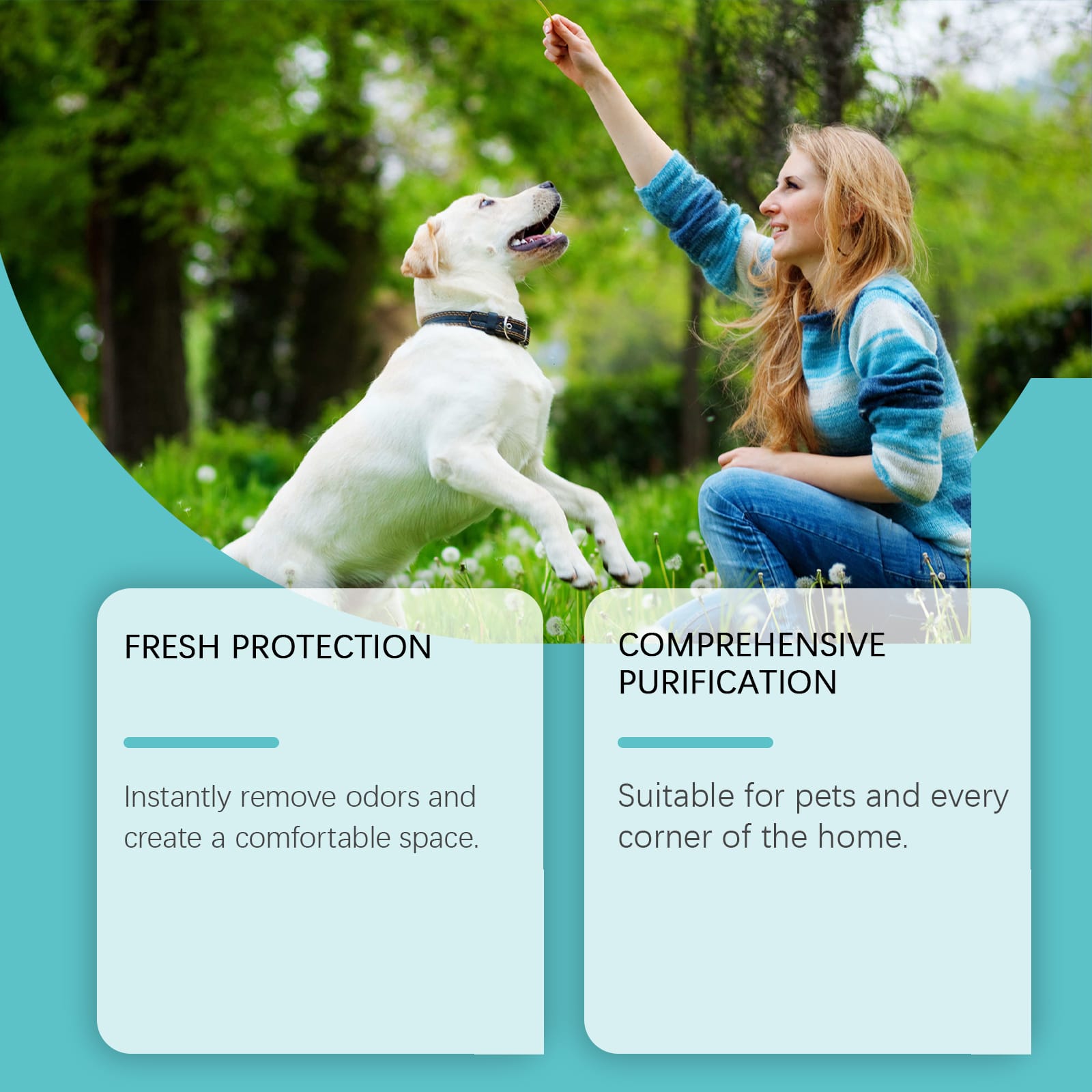 FRESH PROTECTION

Instantly remove odors and create a comfortable space.

COMPREHENSIVE PURIFICATION

Suitable for pets and every corner of the home.